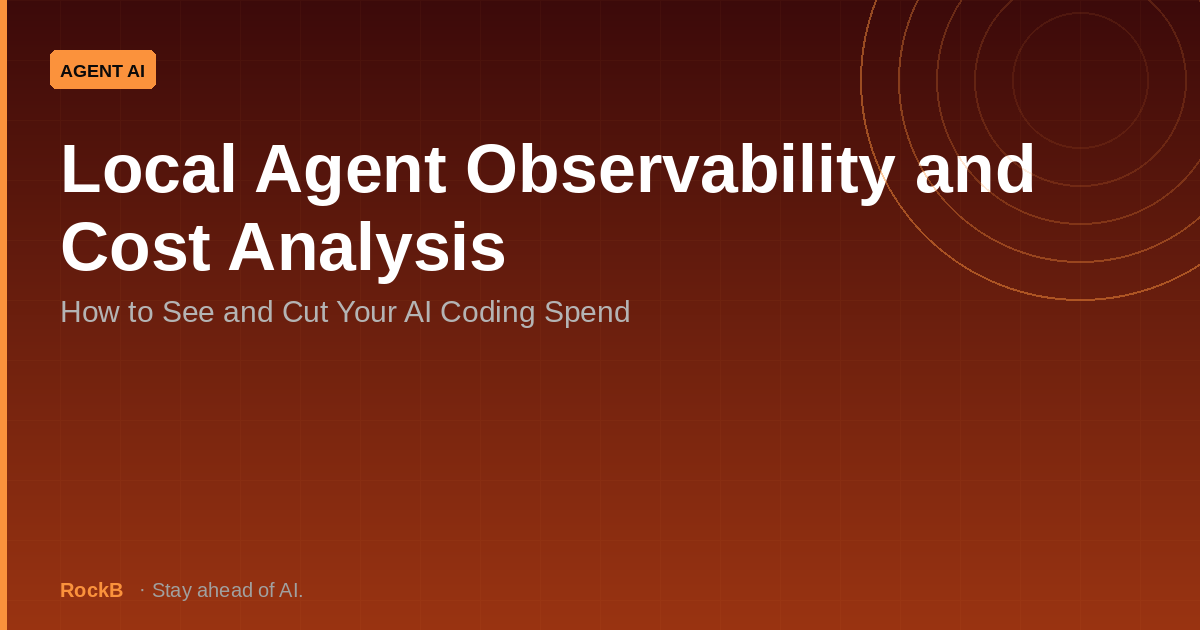 AGENT AI

Local Agent Observability and Cost Analysis

How to See and Cut Your AI Coding Spend

RockB · Stay ahead of AI.